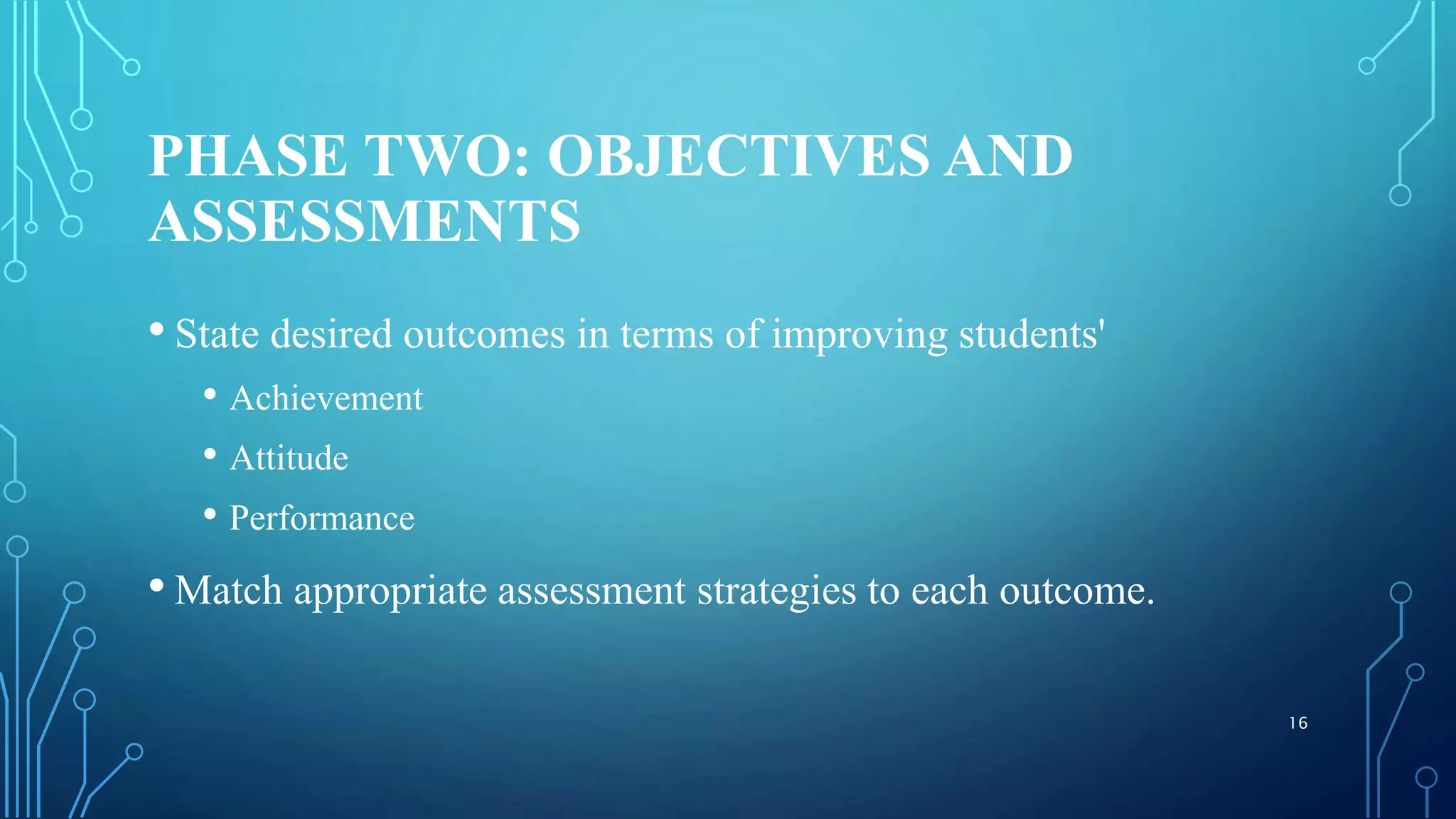 PHASE TWO: OBJECTIVES AND ASSESSMENTS

• State desired outcomes in terms of improving students'

• Achievement

• Attitude

• Performance

• Match appropriate assessment strategies to each outcome.

16